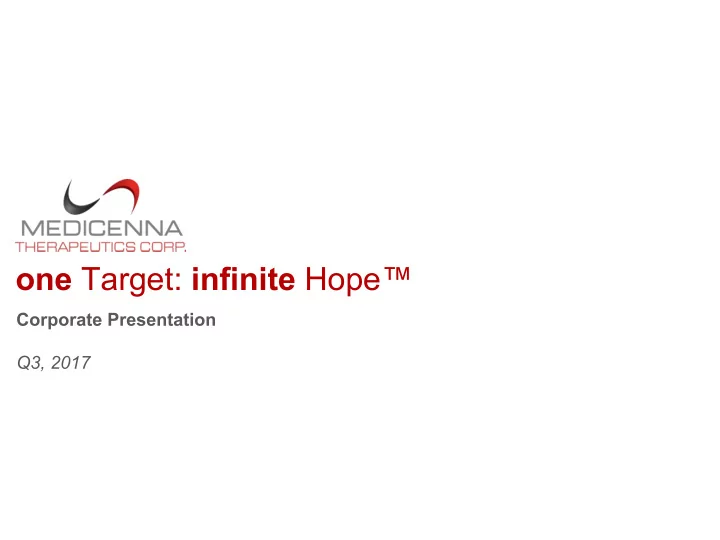 MEDICENNA
THERAPEUTICS CORP.

one Target: infinite Hope™

Corporate Presentation

Q3, 2017